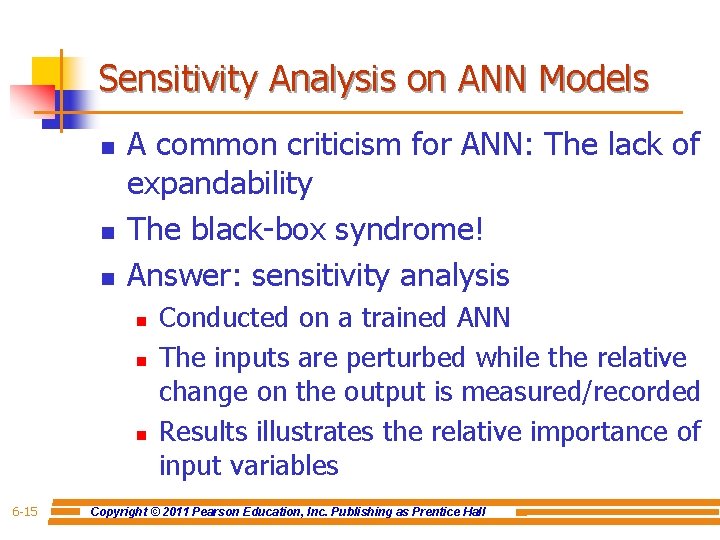 Sensitivity Analysis on ANN Models

- A common criticism for ANN: The lack of expandability
- The black-box syndrome!
- Answer: sensitivity analysis
  - Conducted on a trained ANN
  - The inputs are perturbed while the relative change on the output is measured/recorded
  - Results illustrates the relative importance of input variables

6-15 Copyright © 2011 Pearson Education, Inc. Publishing as Prentice Hall